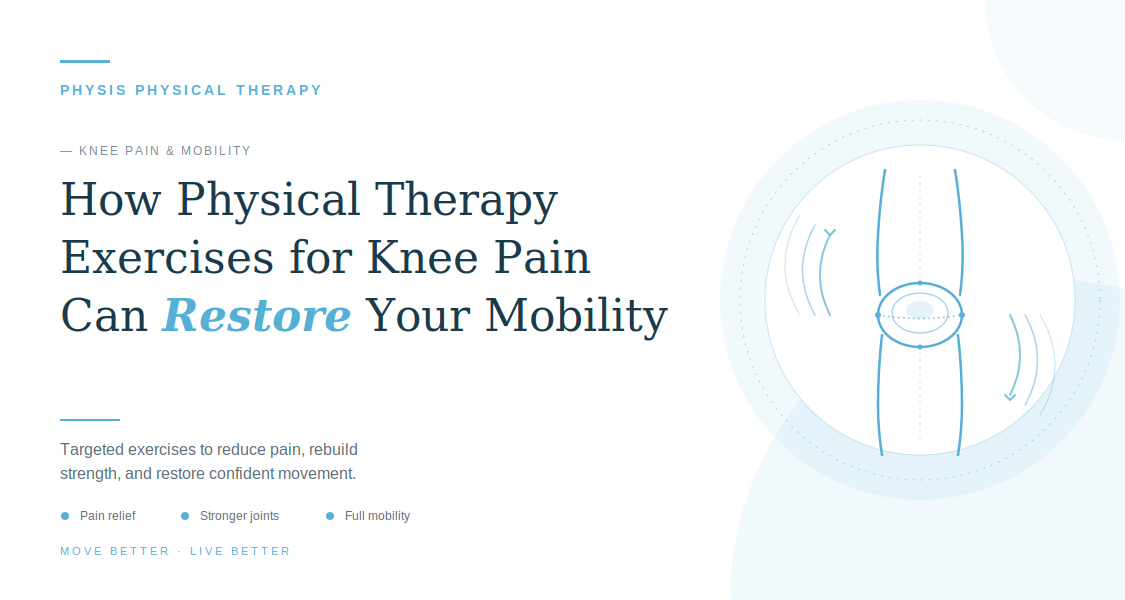 PHYSIS PHYSICAL THERAPY

— KNEE PAIN & MOBILITY

How Physical Therapy Exercises for Knee Pain Can Restore Your Mobility

Targeted exercises to reduce pain, rebuild strength, and restore confident movement.

Pain relief
Stronger joints
Full mobility

MOVE BETTER · LIVE BETTER